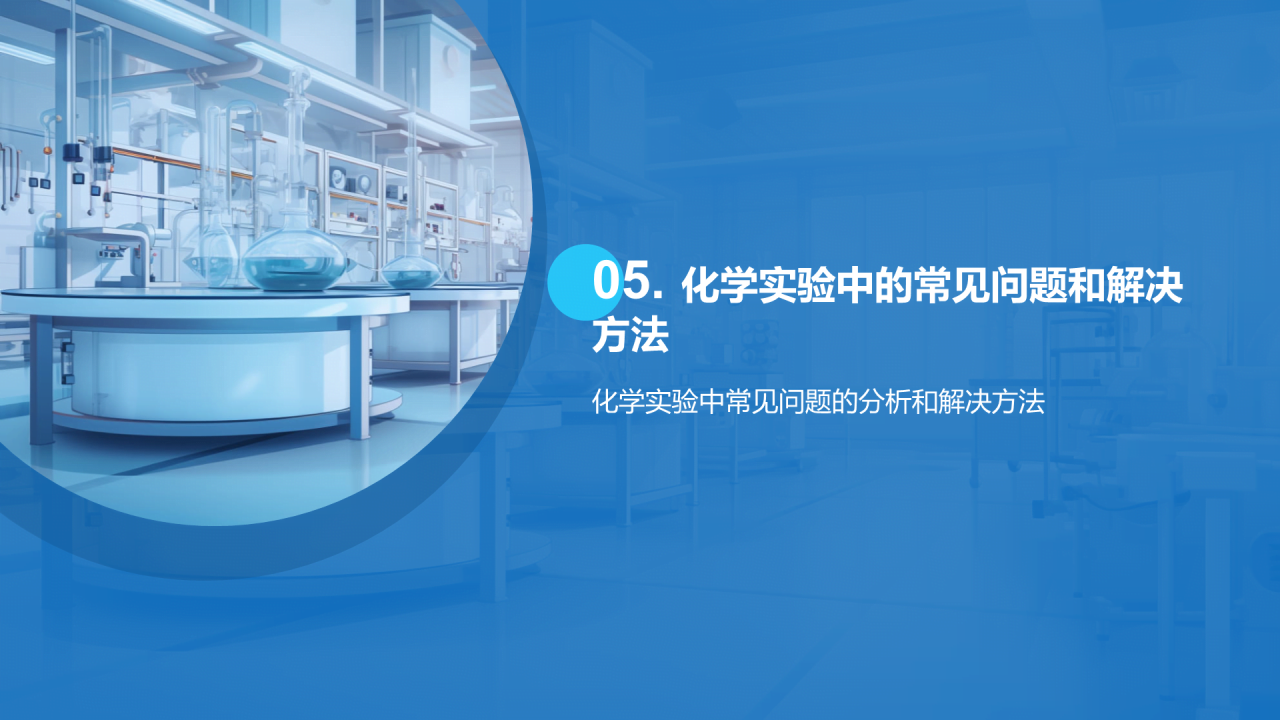 05. 化学实验中的常见问题和解决方法

化学实验中常见问题的分析和解决方法